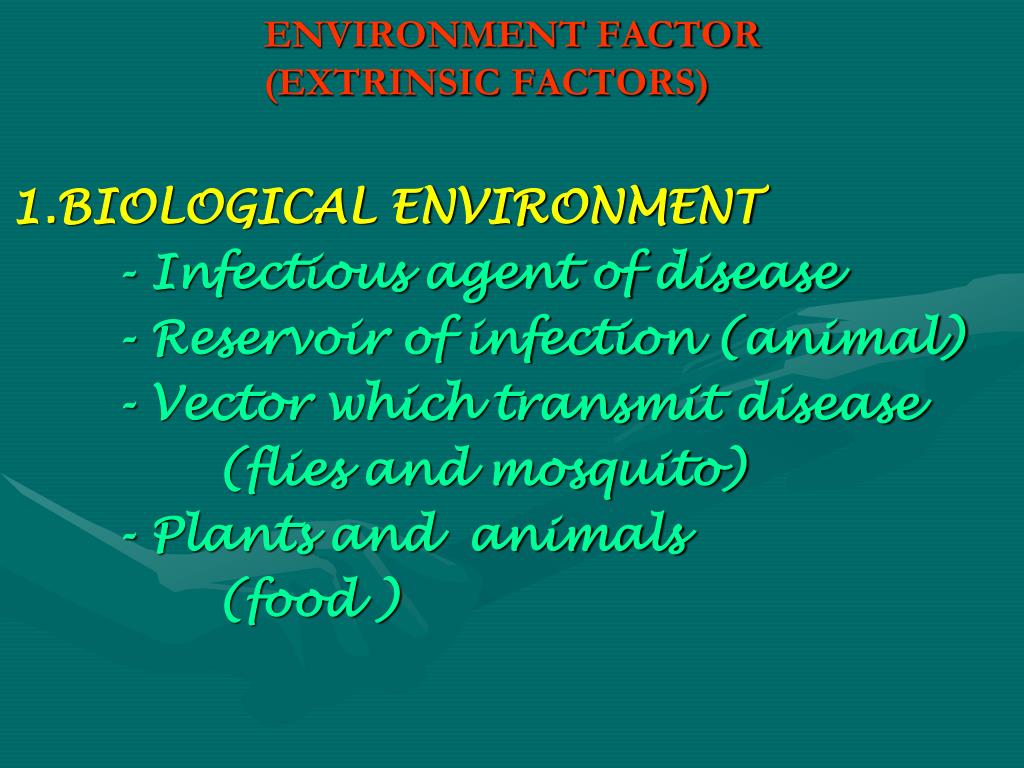 ENVIRONMENT FACTOR
(EXTRINSIC FACTORS)

1.BIOLOGICAL ENVIRONMENT
- Infectious agent of disease
- Reservoir of infection (animal)
- Vector which transmit disease (flies and mosquito)
- Plants and animals (food )